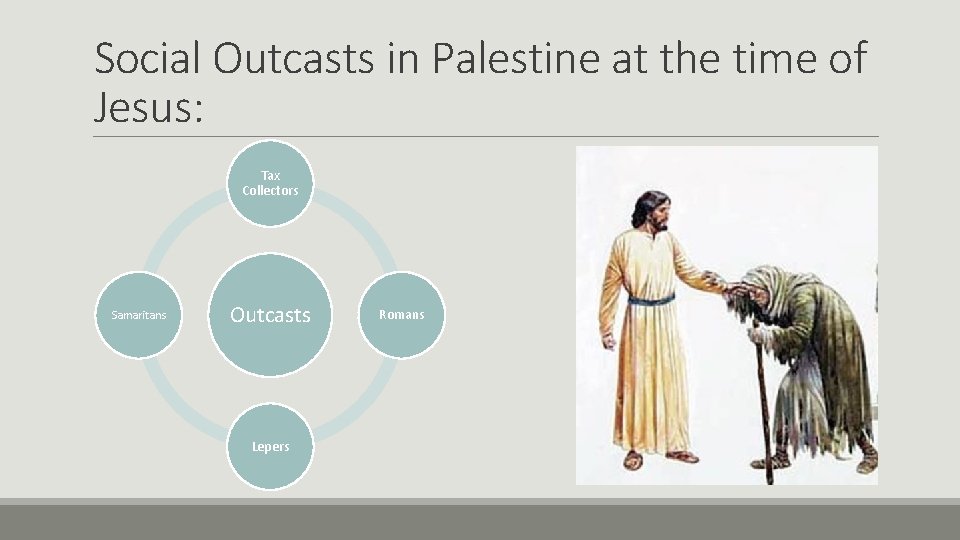 Social Outcasts in Palestine at the time of Jesus:

Tax Collectors

Samaritans

Outcasts

Romans

Lepers